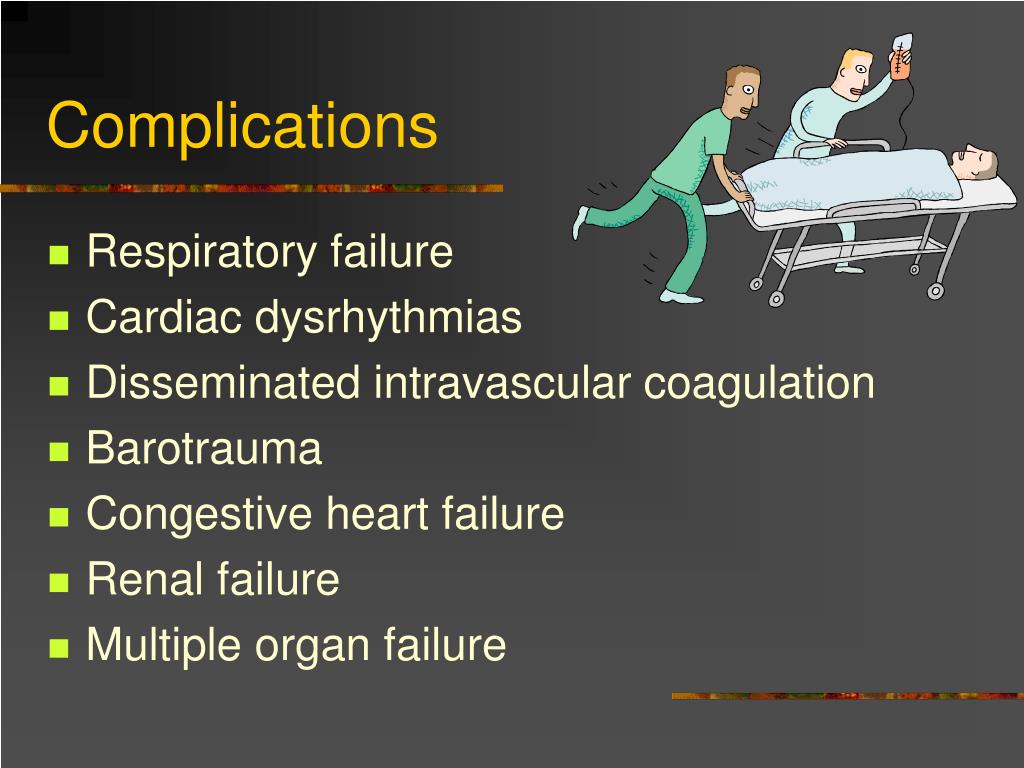 Complications

- Respiratory failure
- Cardiac dysrhythmias
- Disseminated intravascular coagulation
- Barotrauma
- Congestive heart failure
- Renal failure
- Multiple organ failure